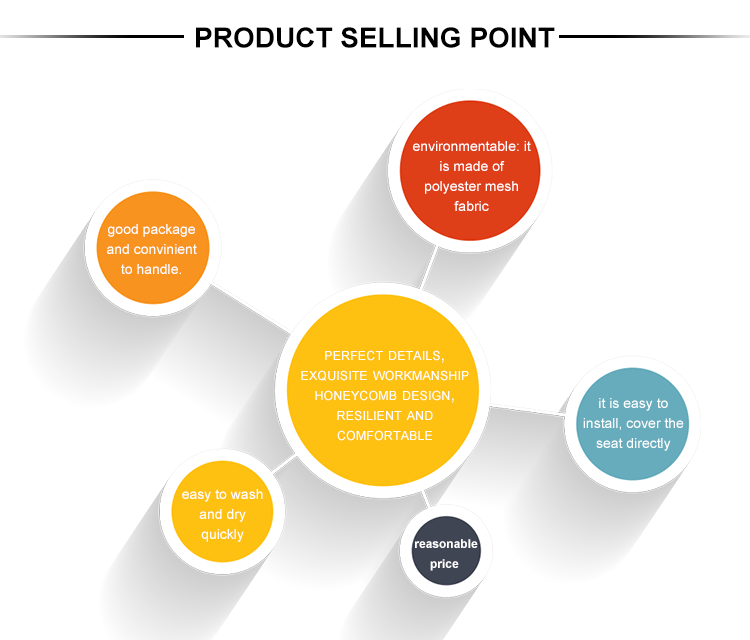 PRODUCT SELLING POINT

environmentable: it is made of polyester mesh fabric

good package and convinient to handle.

PERFECT DETAILS, EXQUISITE WORKMANSHIP HONEYCOMB DESIGN, RESILIENT AND COMFORTABLE

it is easy to install, cover the seat directly

easy to wash and dry quickly

reasonable price